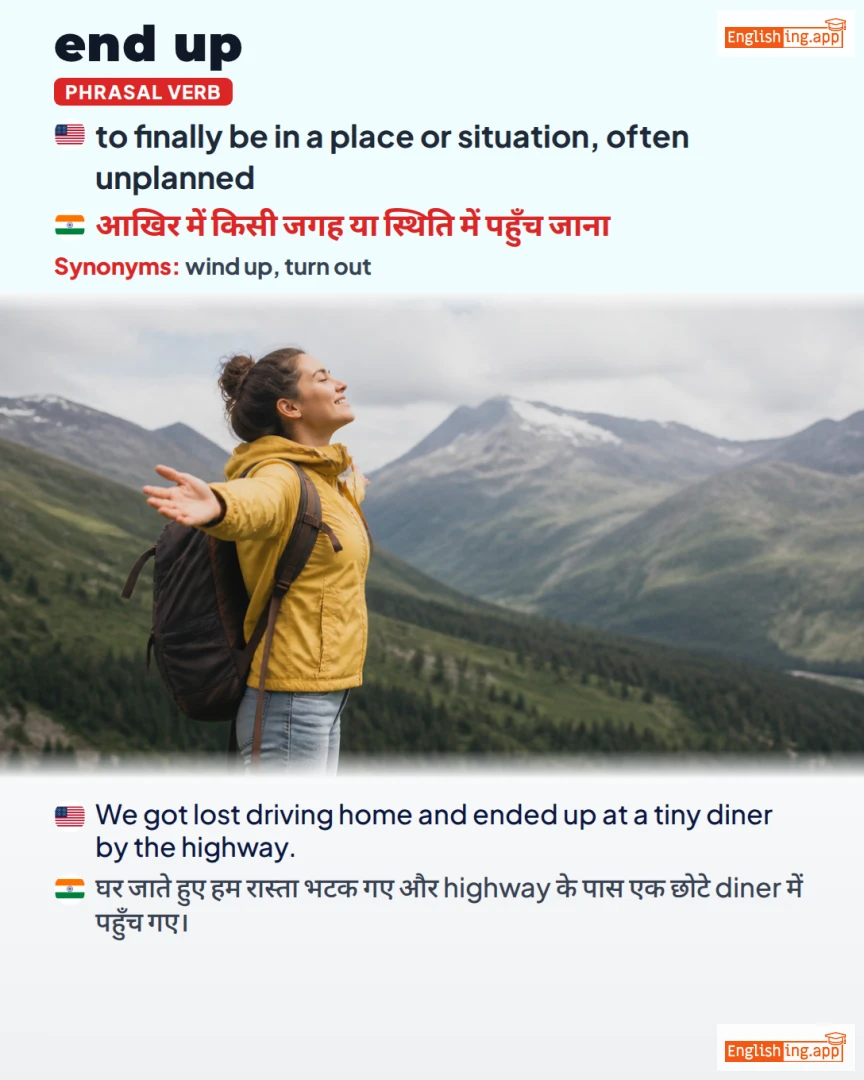 end up

Englishing.app

PHRASAL VERB

to finally be in a place or situation, often unplanned

आखिर में किसी जगह या स्थिति में पहुँच जाना

Synonyms: wind up, turn out

We got lost driving home and ended up at a tiny diner by the highway.

घर जाते हुए हम रास्ता भटक गए और highway के पास एक छोटे diner में पहुँच गए।

Englishing.app